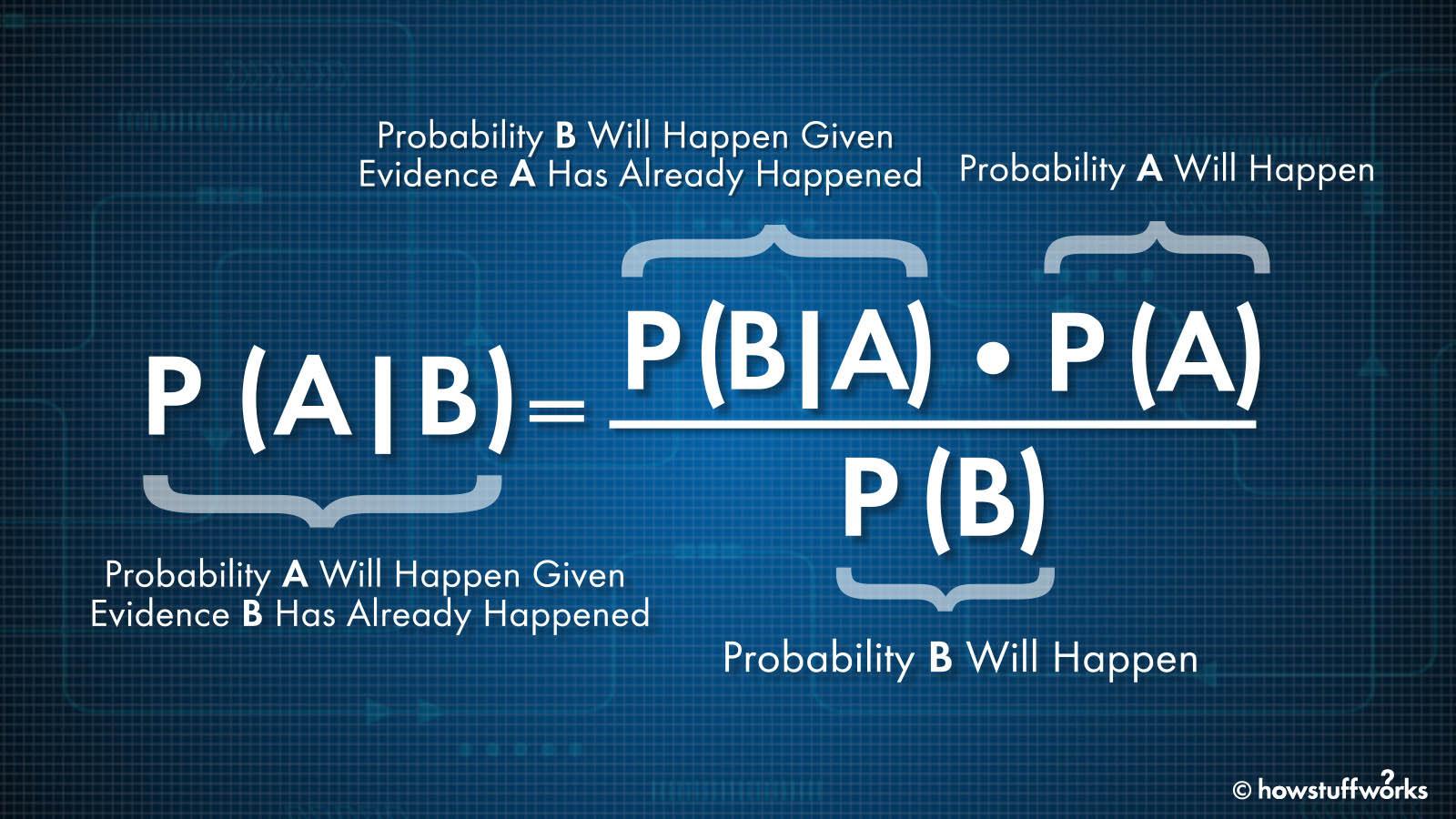 Probability B Will Happen Given Evidence A Has Already Happened

Probability A Will Happen

$P(A|B) = \frac{P(B|A) \cdot P(A)}{P(B)}$

Probability A Will Happen Given Evidence B Has Already Happened

Probability B Will Happen

© howstuffworks